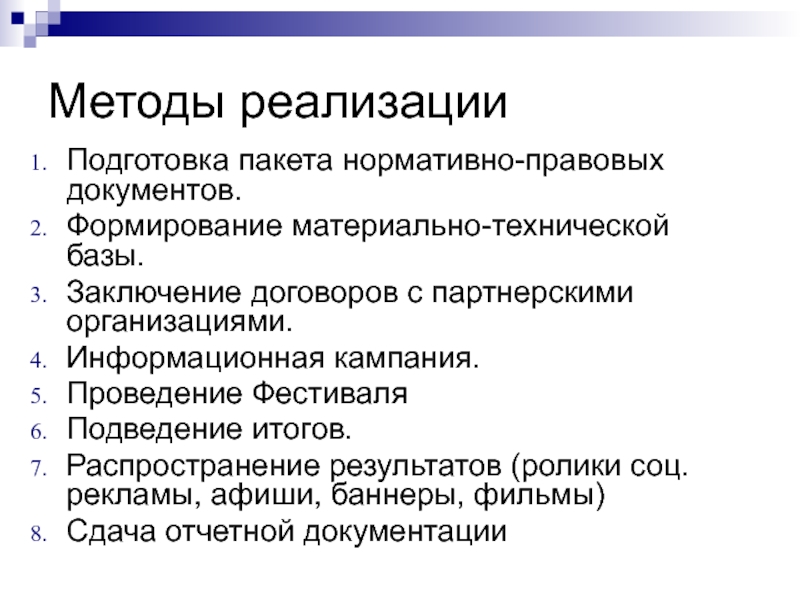 Методы реализации

1. Подготовка пакета нормативно-правовых документов.
2. Формирование материально-технической базы.
3. Заключение договоров с партнерскими организациями.
4. Информационная кампания.
5. Проведение Фестиваля
6. Подведение итогов.
7. Распространение результатов (ролики соц. рекламы, афиши, баннеры, фильмы)
8. Сдача отчетной документации